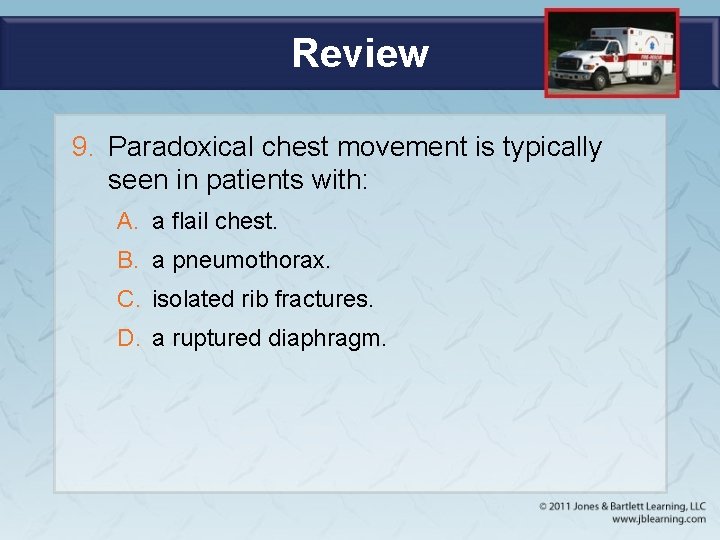 Review

9. Paradoxical chest movement is typically seen in patients with:

A. a flail chest.

B. a pneumothorax.

C. isolated rib fractures.

D. a ruptured diaphragm.

© 2011 Jones & Bartlett Learning, LLC
www.jblearning.com